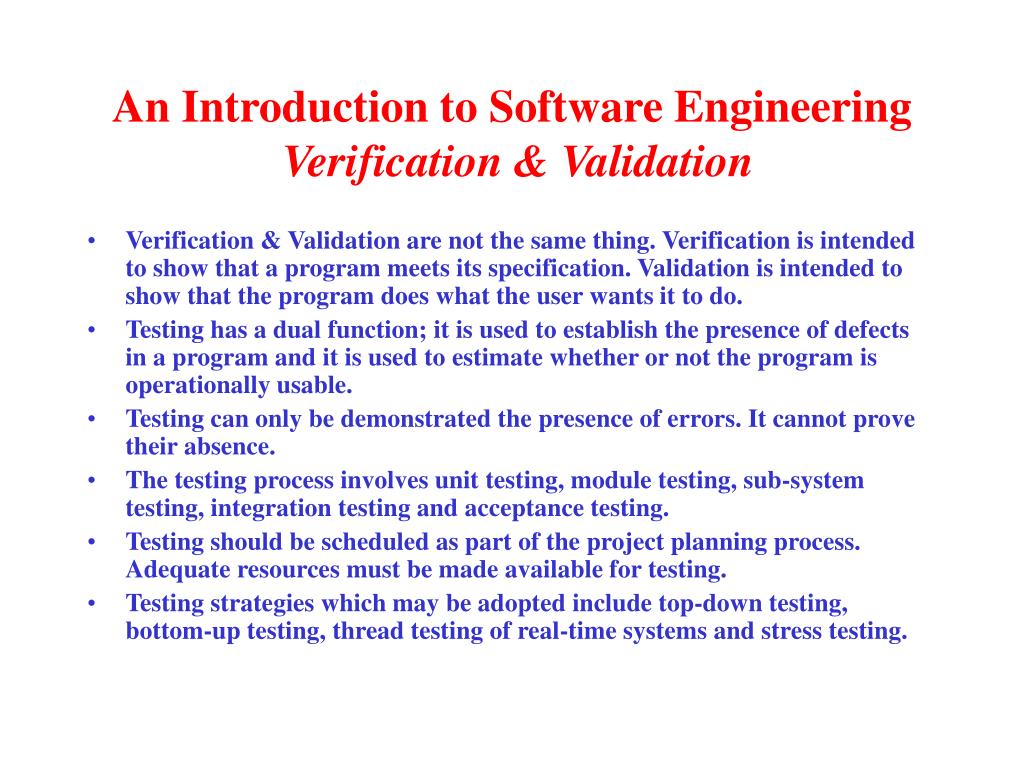 An Introduction to Software Engineering
Verification & Validation

• Verification & Validation are not the same thing. Verification is intended to show that a program meets its specification. Validation is intended to show that the program does what the user wants it to do.
• Testing has a dual function; it is used to establish the presence of defects in a program and it is used to estimate whether or not the program is operationally usable.
• Testing can only be demonstrated the presence of errors. It cannot prove their absence.
• The testing process involves unit testing, module testing, sub-system testing, integration testing and acceptance testing.
• Testing should be scheduled as part of the project planning process. Adequate resources must be made available for testing.
• Testing strategies which may be adopted include top-down testing, bottom-up testing, thread testing of real-time systems and stress testing.